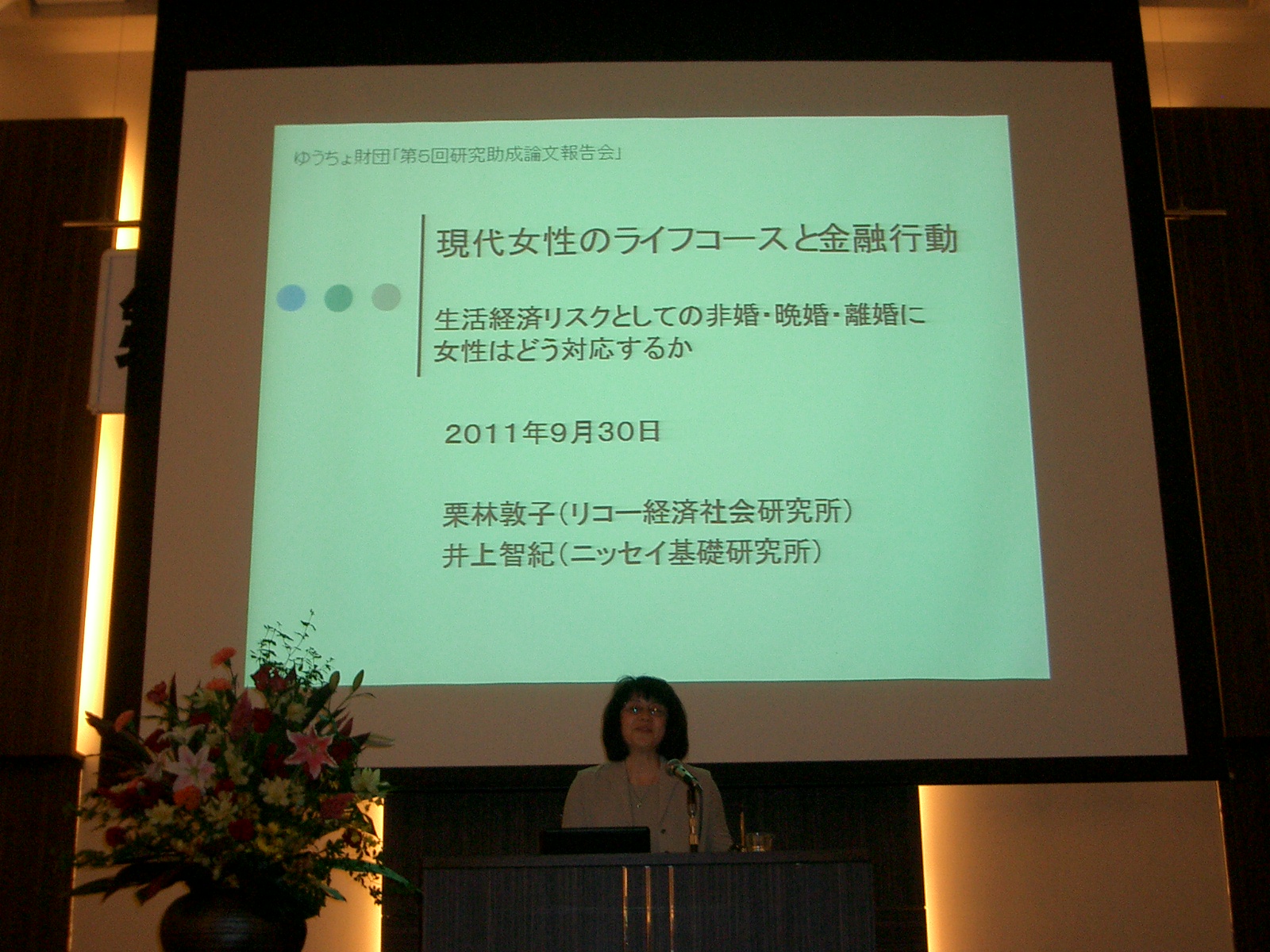 ゆうちょ財団「第5回研究助成論文報告会」

現代女性のライフコースと金融行動

生活経済リスクとしての非婚・晩婚・離婚に女性はどう対応するか

2011年9月30日

栗林敦子（リコー経済社会研究所）
井上智紀（ニッセイ基礎研究所）